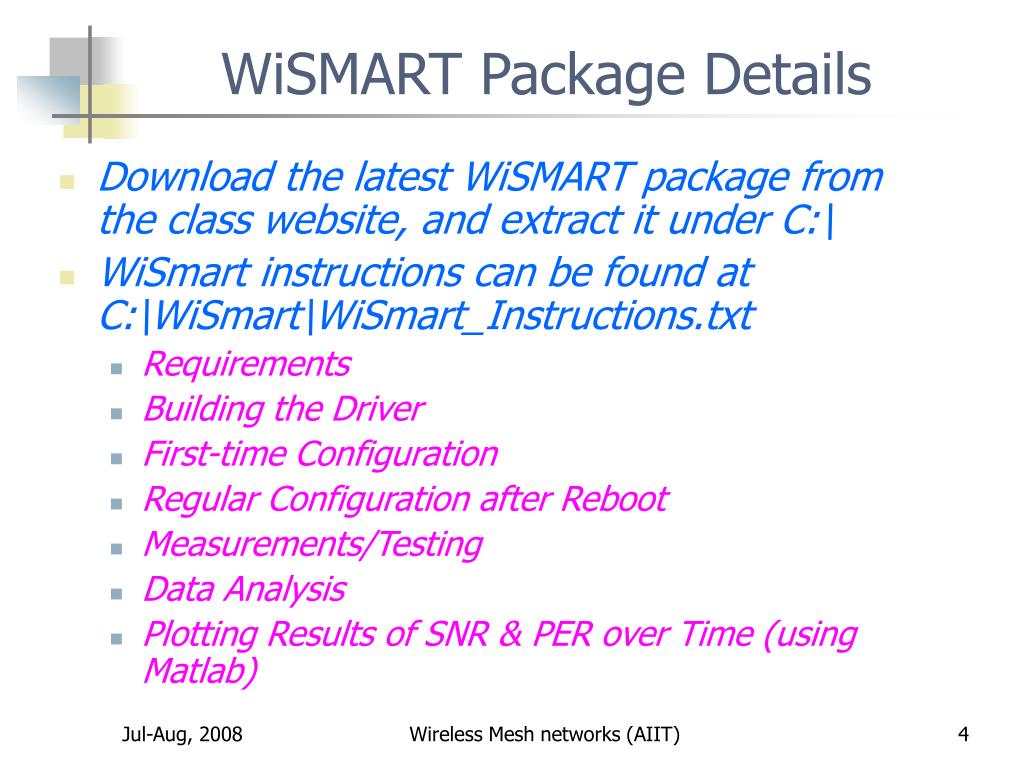 WiSMART Package Details

Download the latest WiSMART package from the class website, and extract it under C:|

WiSmart instructions can be found at C:|WiSmart|WiSmart_Instructions.txt

Requirements

Building the Driver

First-time Configuration

Regular Configuration after Reboot

Measurements/Testing

Data Analysis

Plotting Results of SNR & PER over Time (using Matlab)

Jul-Aug, 2008

Wireless Mesh networks (AIIT)

4